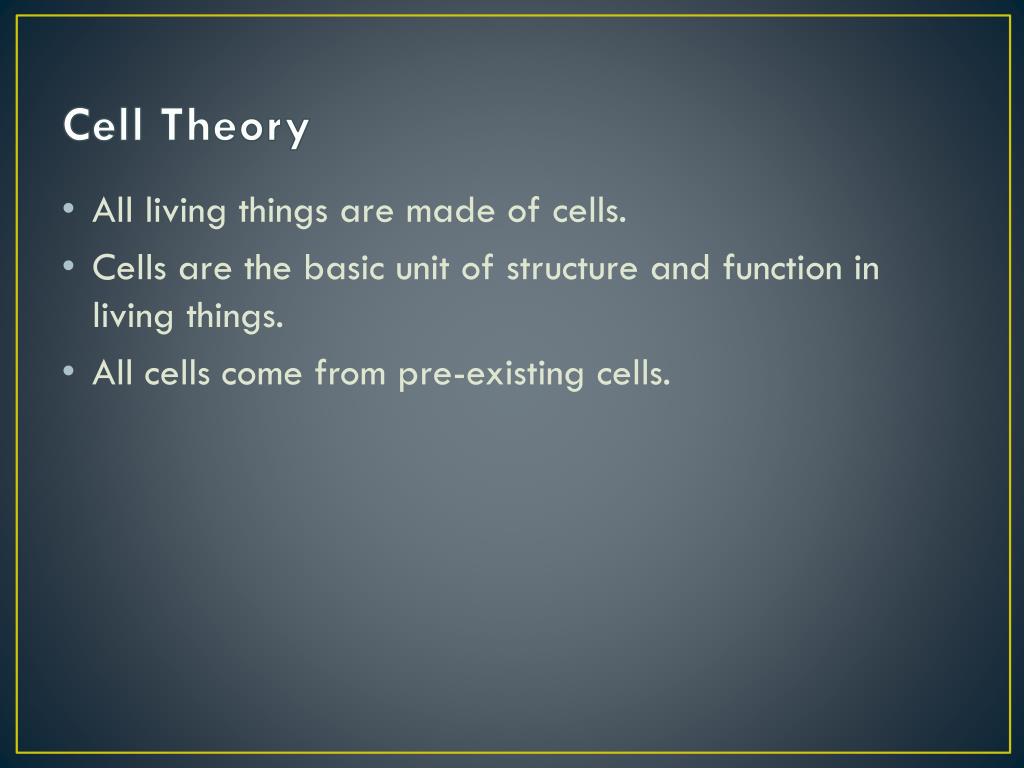 Cell Theory

• All living things are made of cells.
• Cells are the basic unit of structure and function in living things.
• All cells come from pre-existing cells.